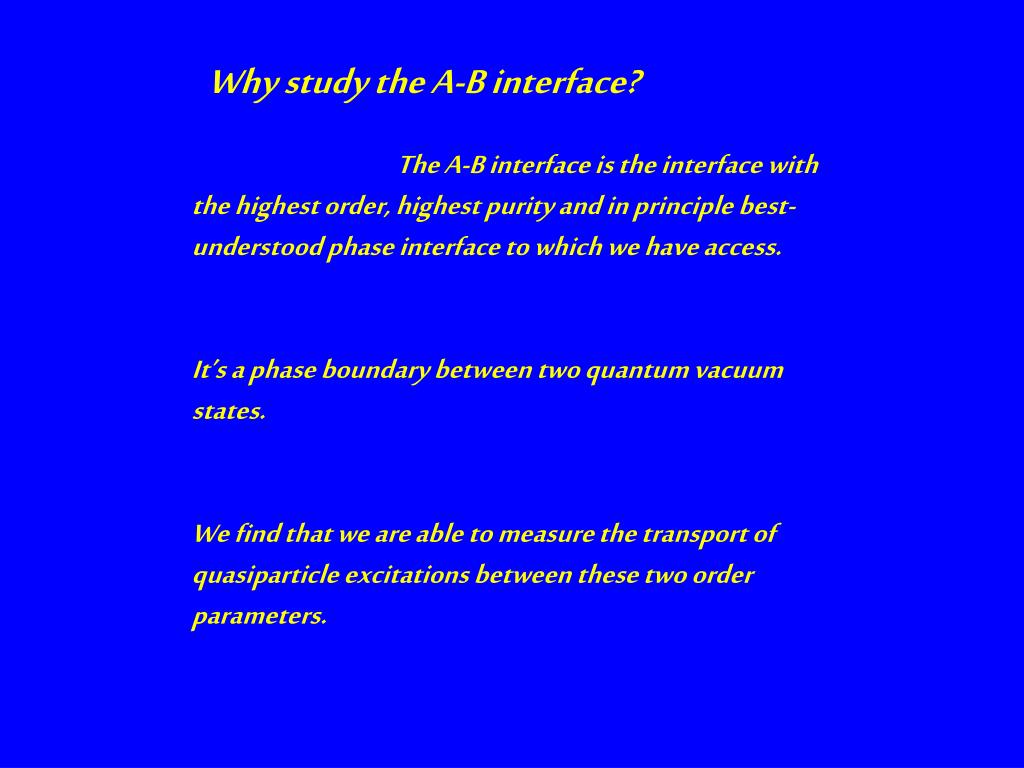 Why study the A-B interface?

The A-B interface is the interface with the highest order, highest purity and in principle best-understood phase interface to which we have access.

It's a phase boundary between two quantum vacuum states.

We find that we are able to measure the transport of quasiparticle excitations between these two order parameters.